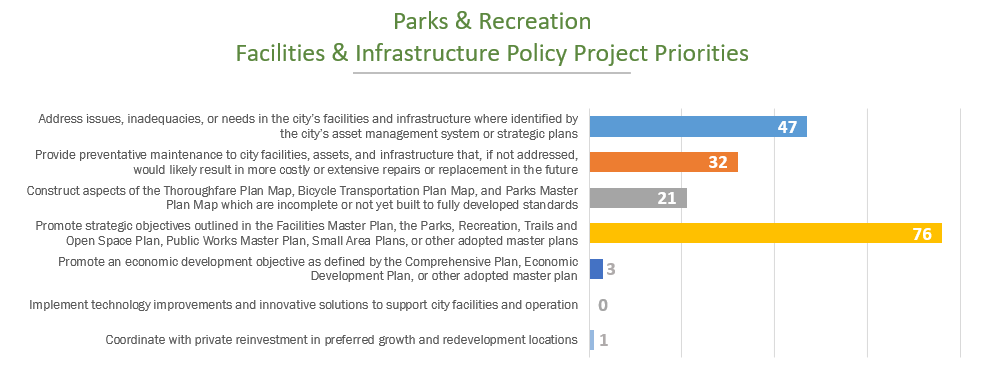 Parks & Recreation
Facilities & Infrastructure Policy Project Priorities

Address issues, inadequacies, or needs in the city's facilities and infrastructure where identified by the city's asset management system or strategic plans

47

Provide preventative maintenance to city facilities, assets, and infrastructure that, if not addressed, would likely result in more costly or extensive repairs or replacement in the future

32

Construct aspects of the Thoroughfare Plan Map, Bicycle Transportation Plan Map, and Parks Master Plan Map which are incomplete or not yet built to fully developed standards

21

Promote strategic objectives outlined in the Facilities Master Plan, the Parks, Recreation, Trails and Open Space Plan, Public Works Master Plan, Small Area Plans, or other adopted master plans

76

Promote an economic development objective as defined by the Comprehensive Plan, Economic Development Plan, or other adopted master plan

3

Implement technology improvements and innovative solutions to support city facilities and operation

0

Coordinate with private reinvestment in preferred growth and redevelopment locations

1